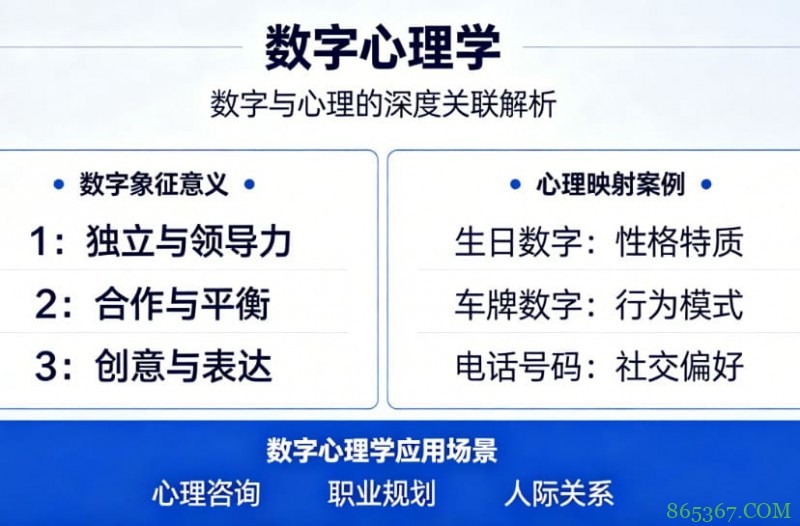 数字心理学

数字与心理的深度关联解析

• 数字象征意义 •

1：独立与领导力

2：合作与平衡

3：创意与表达

• 心理映射案例 •

生日数字：性格特质

车牌数字：行为模式

电话号码：社交偏好

数字心理学应用场景

心理咨询　职业规划　人际关系

865367.COM